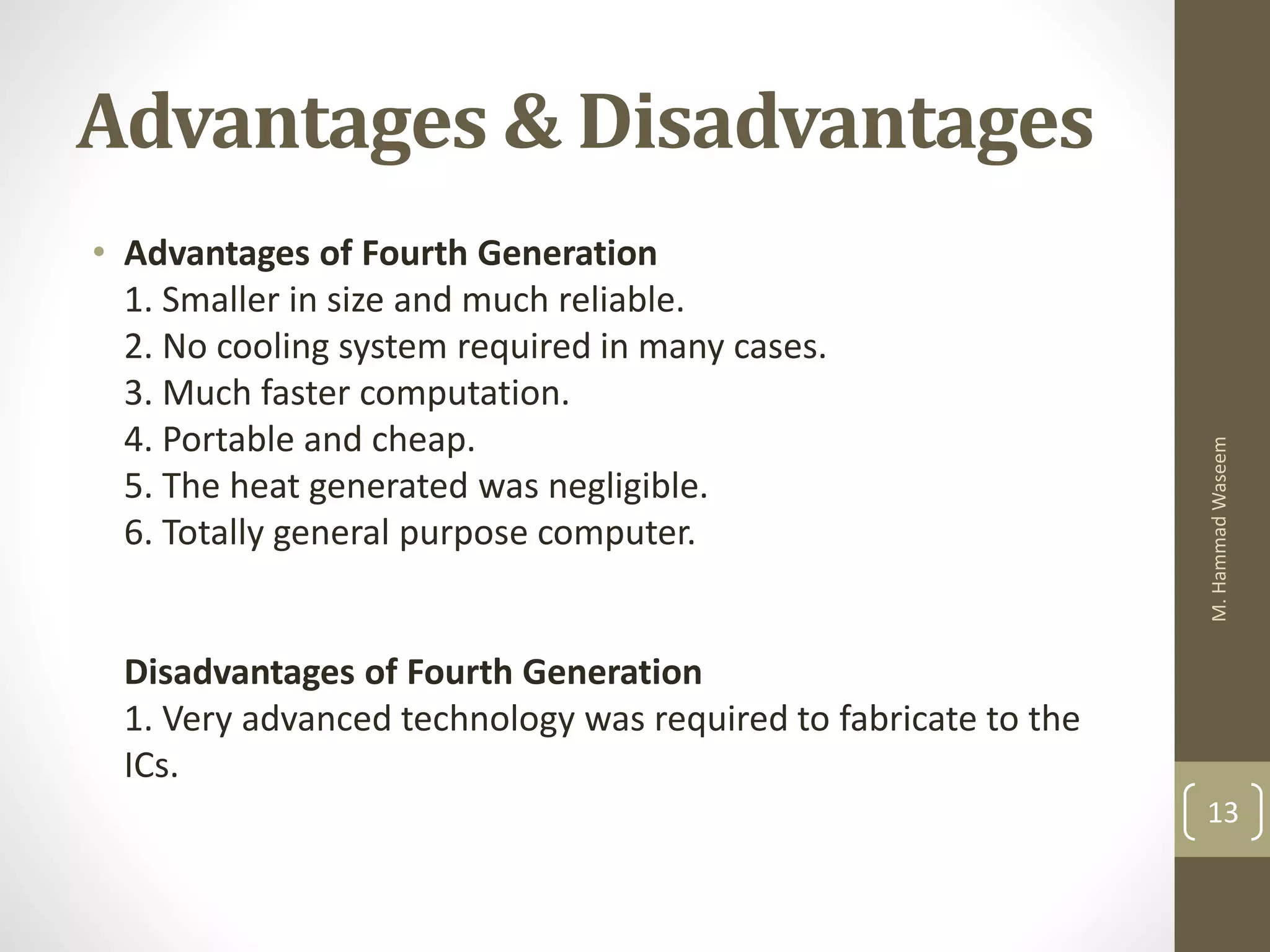 Advantages & Disadvantages

• Advantages of Fourth Generation
1. Smaller in size and much reliable.
2. No cooling system required in many cases.
3. Much faster computation.
4. Portable and cheap.
5. The heat generated was negligible.
6. Totally general purpose computer.

Disadvantages of Fourth Generation
1. Very advanced technology was required to fabricate to the ICs.

M. Hammad Waseem

13